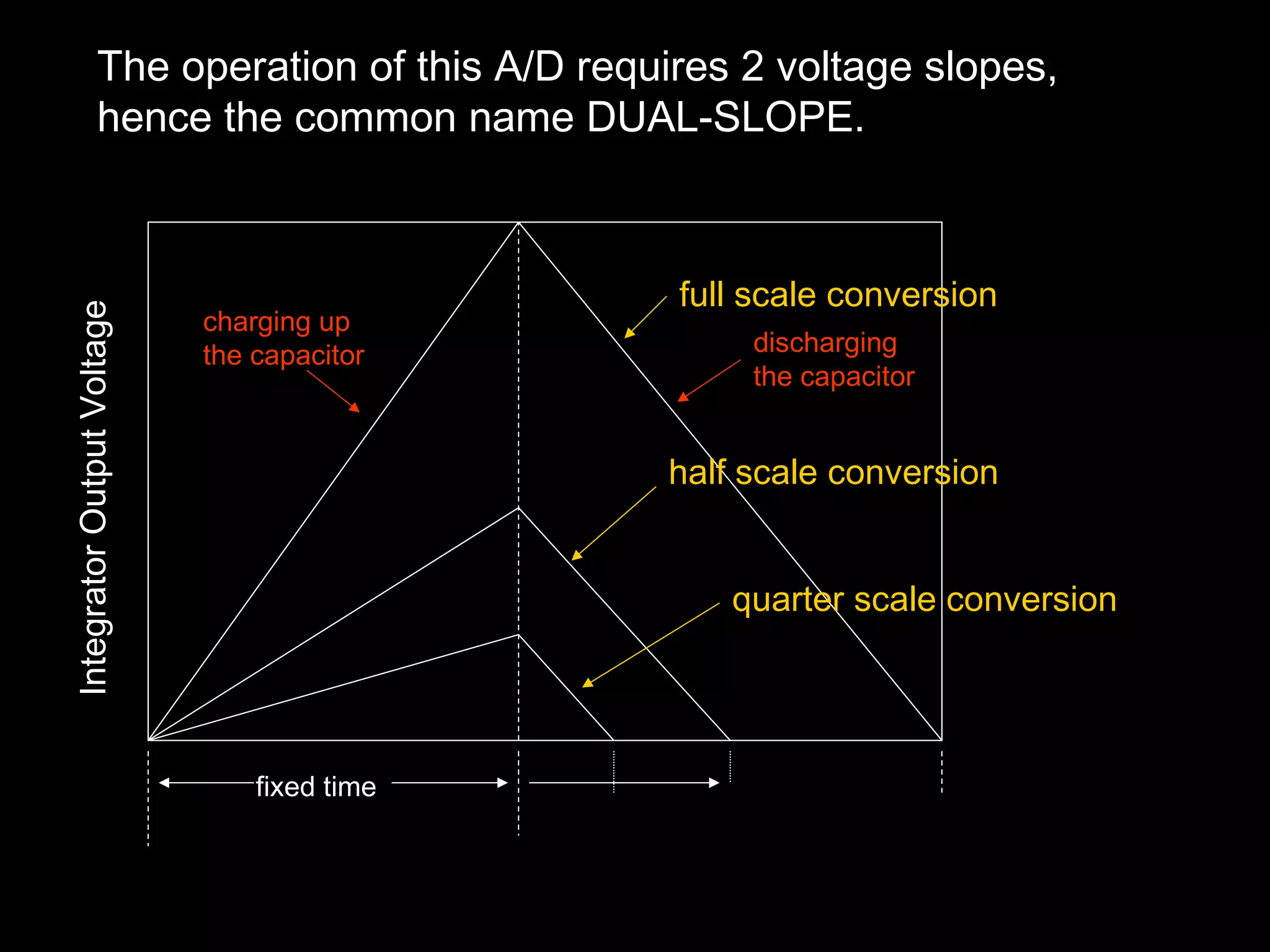 The operation of this A/D requires 2 voltage slopes, hence the common name DUAL-SLOPE.

Integrator Output Voltage

charging up the capacitor

full scale conversion

discharging the capacitor

half scale conversion

quarter scale conversion

fixed time